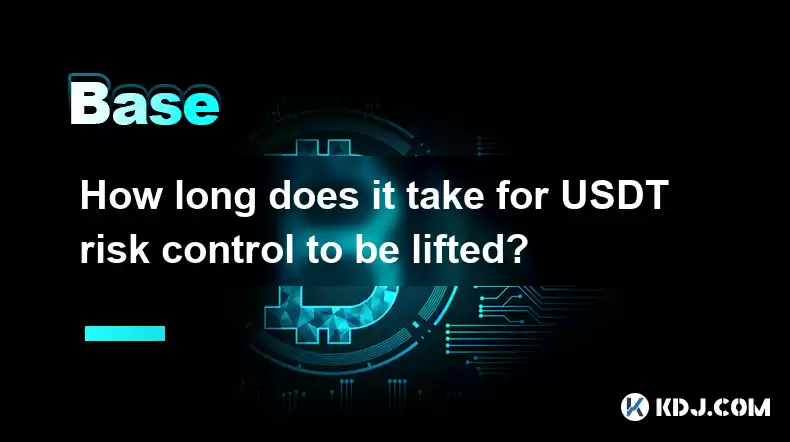 Base

How long does it take for USDT risk control to be lifted?

KDJ.COM